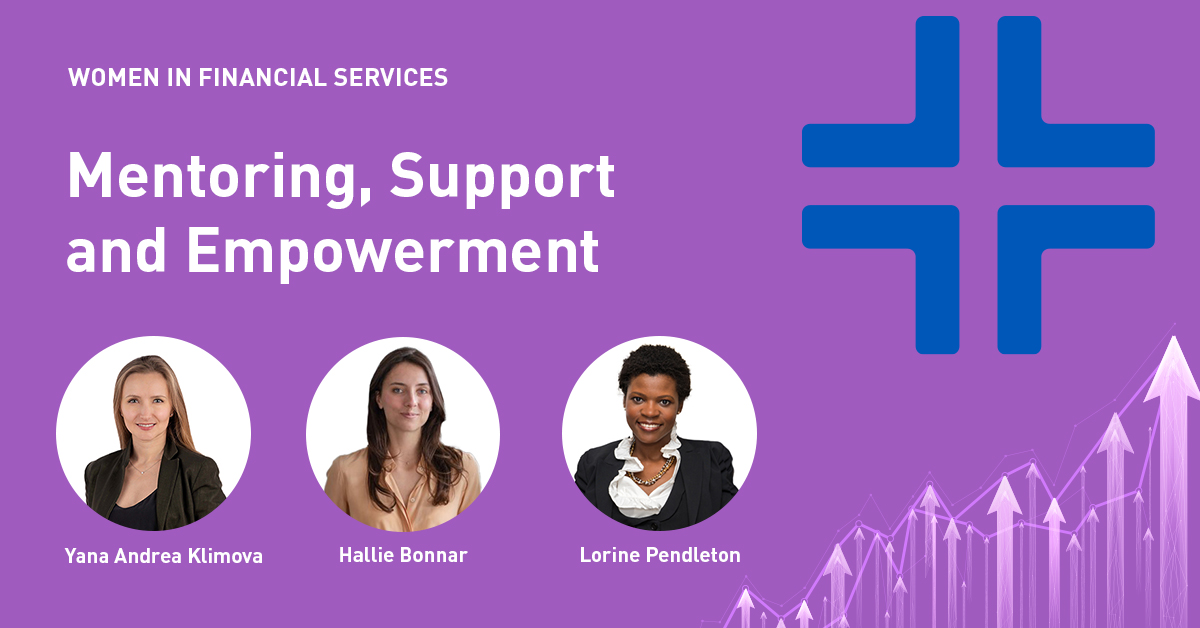 WOMEN IN FINANCIAL SERVICES

Mentoring, Support and Empowerment

Yana Andrea Klimova

Hallie Bonnar

Lorine Pendleton